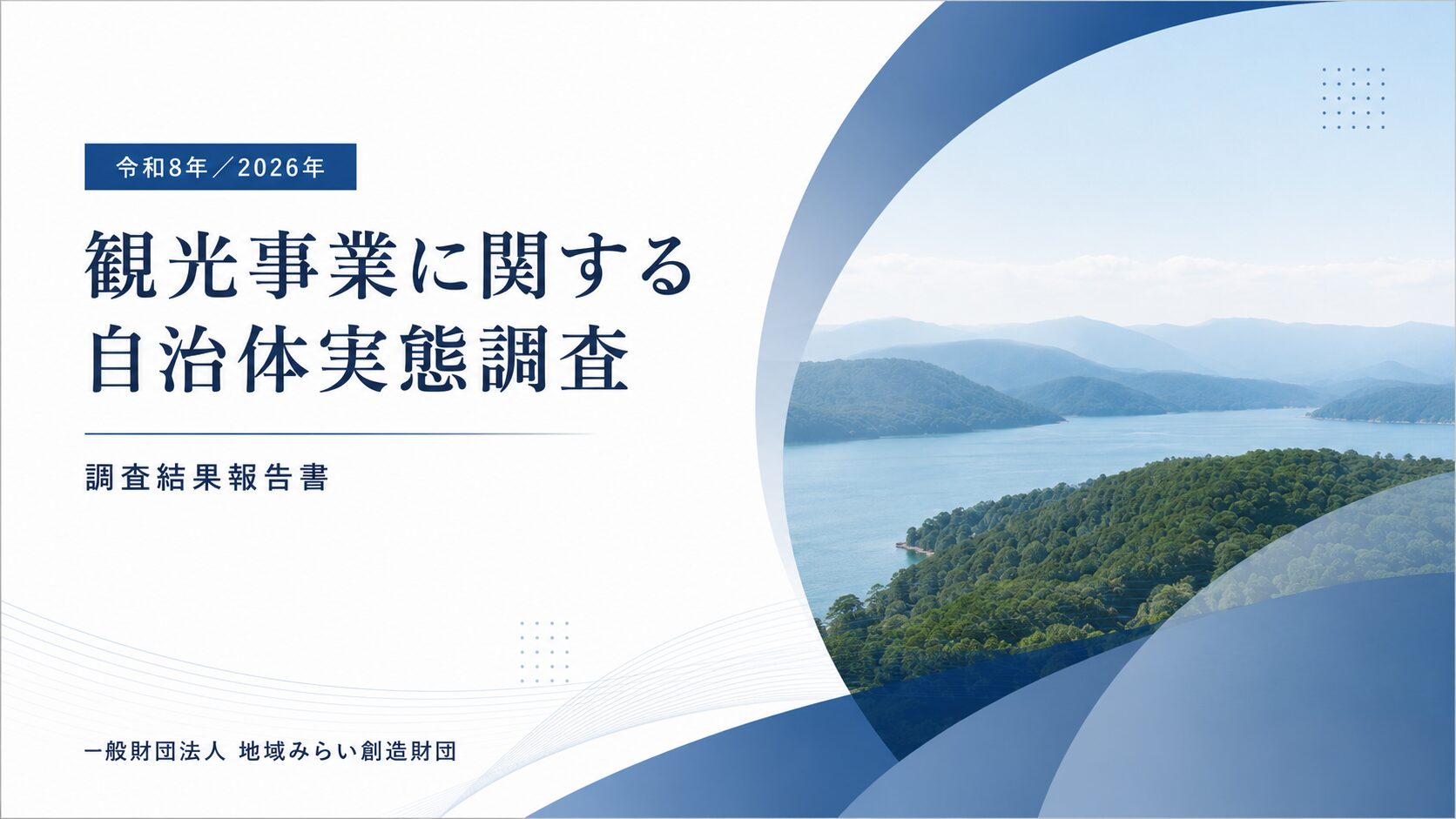 令和8年／2026年

観光事業に関する
自治体実態調査

調査結果報告書

一般財団法人 地域みらい創造財団